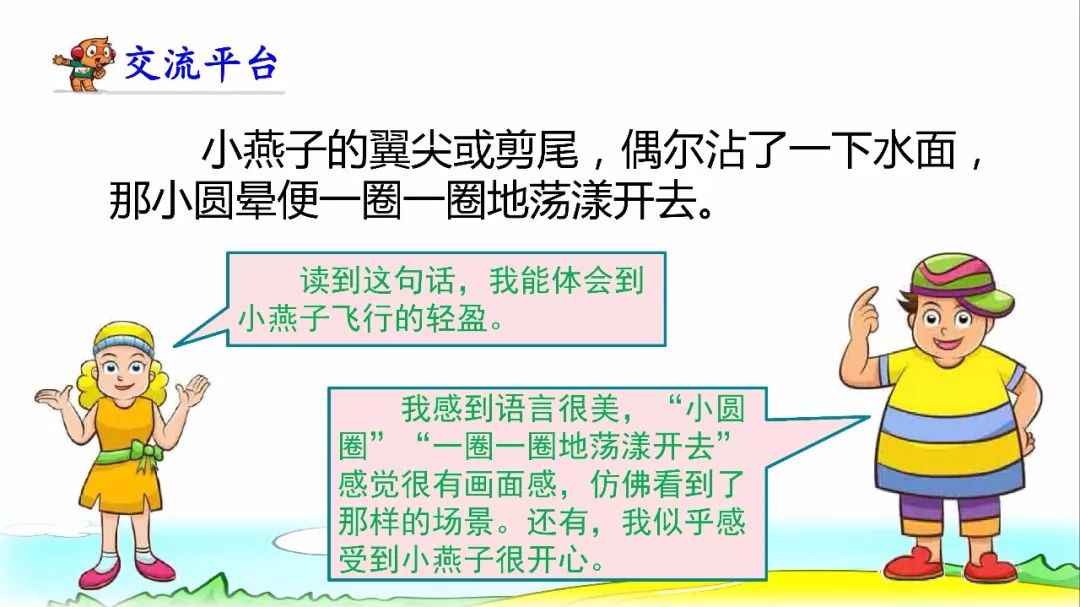 交流平台

小燕子的翼尖或剪尾，偶尔沾了一下水面，那小圆晕便一圈一圈地荡漾开去。

读到这句话，我能体会到小燕子飞行的轻盈。

我感到语言很美，“小圆圈”“一圈一圈地荡漾开去”感觉很有画面感，仿佛看到了那样的场景。还有，我似乎感受到小燕子很开心。